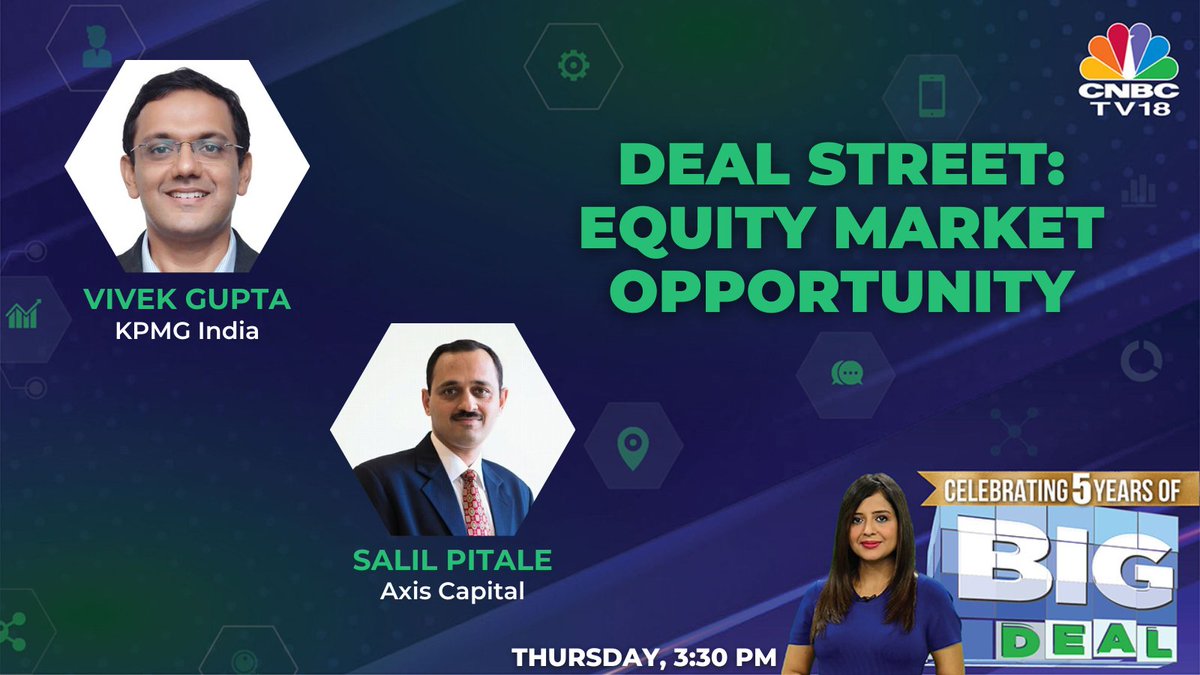 CNBC TV18

DEAL STREET: EQUITY MARKET OPPORTUNITY

VIVEK GUPTA
KPMG India

SALIL PITALE
Axis Capital

CELEBRATING 5 YEARS OF
BIG DEAL

THURSDAY, 3:30 PM